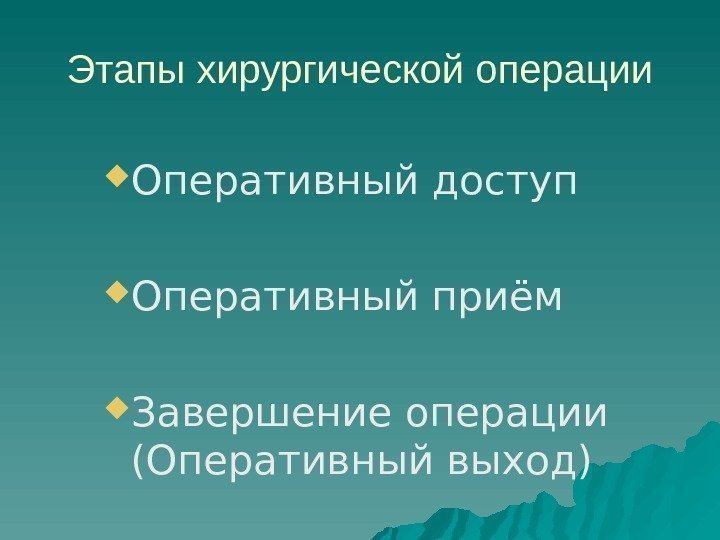 Этапы хирургической операции

Оперативный доступ

Оперативный приём

Завершение операции (Оперативный выход)